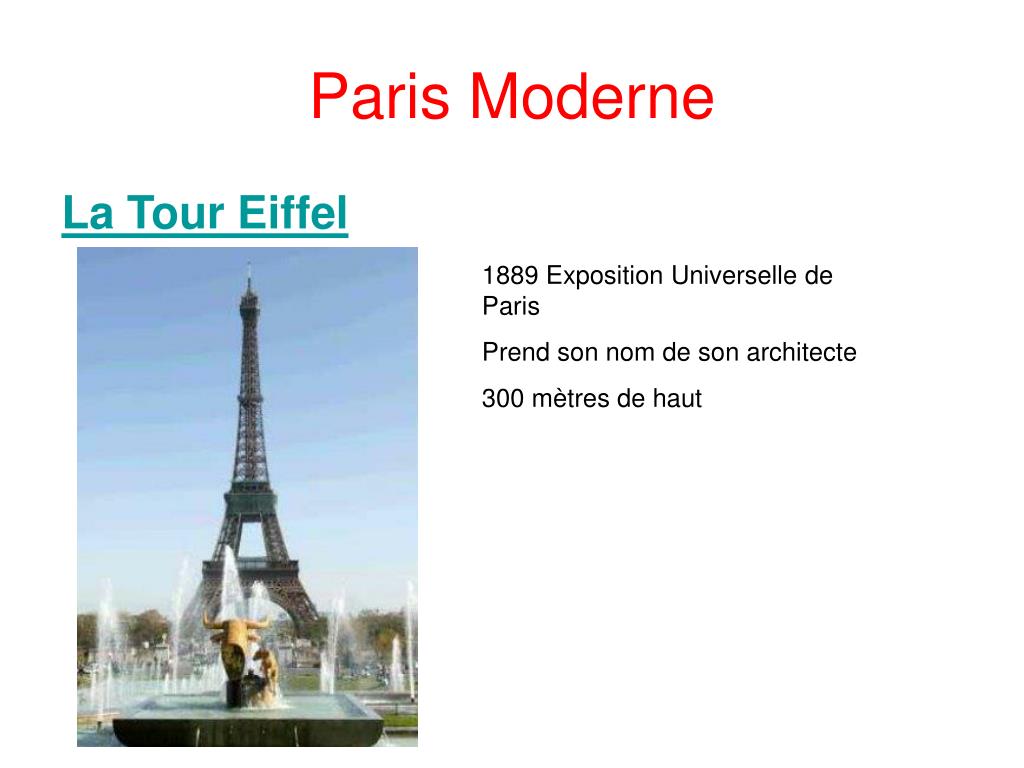 Paris Moderne

La Tour Eiffel

1889 Exposition Universelle de Paris

Prend son nom de son architecte

300 mètres de haut